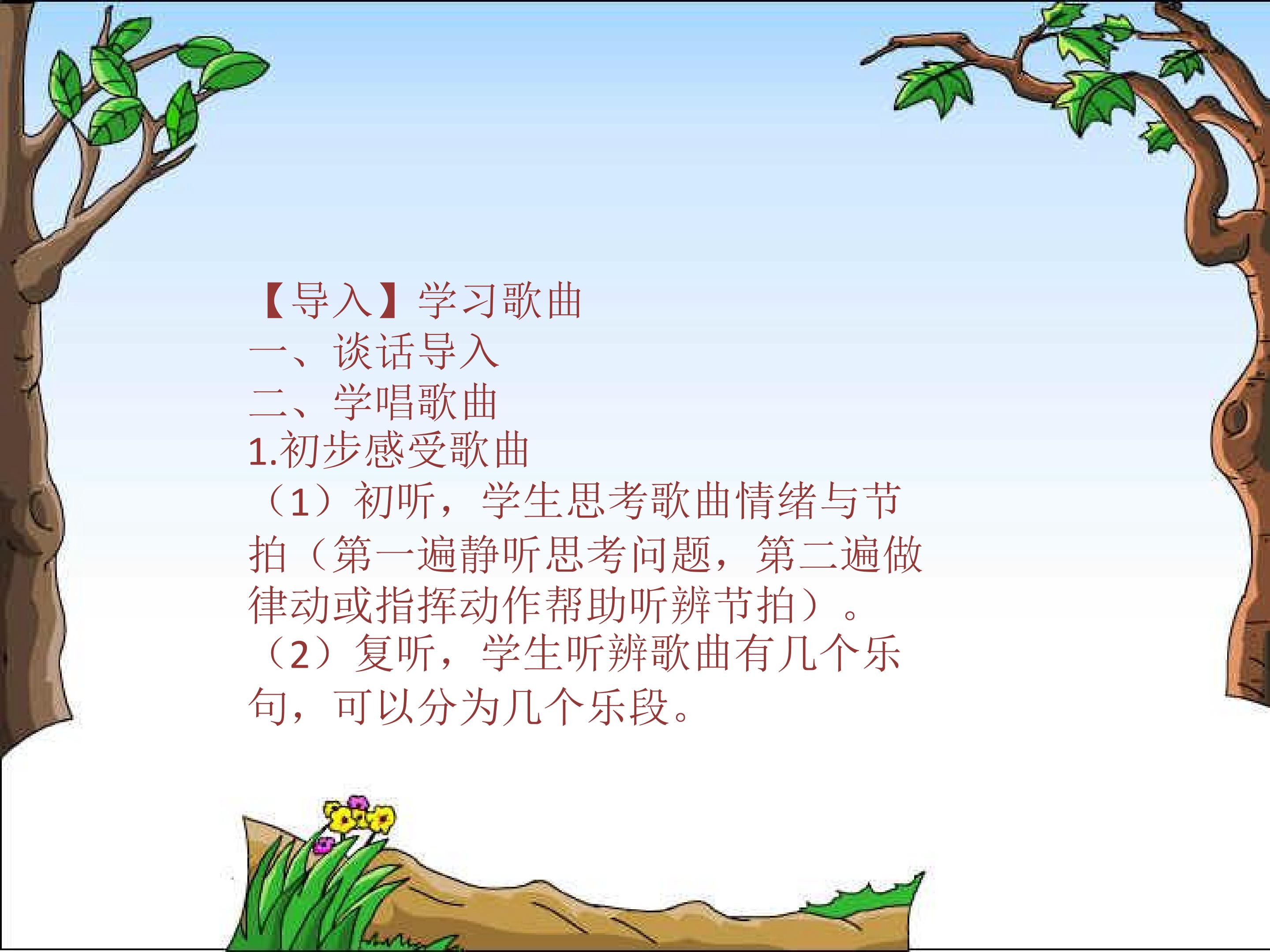 【导入】学习歌曲
一、谈话导入
二、学唱歌曲
1.初步感受歌曲
（1）初听，学生思考歌曲情绪与节拍（第一遍静听思考问题，第二遍做律动或指挥动作帮助听辨节拍）。
（2）复听，学生听辨歌曲有几个乐句，可以分为几个乐段。